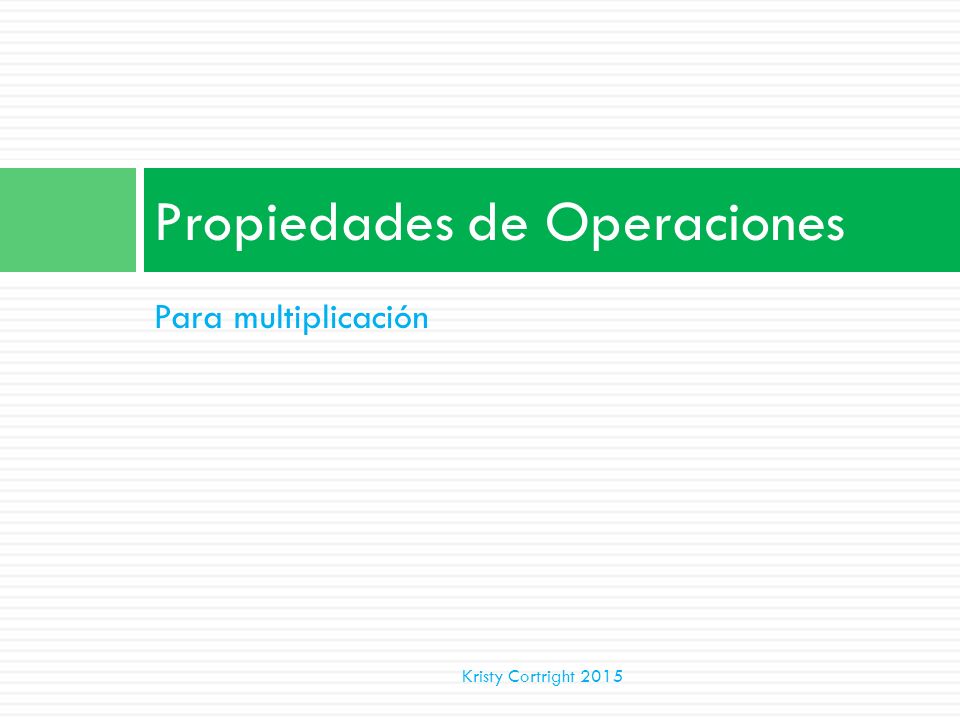 Propiedades de Operaciones

Para multiplicación

Kristy Cortright 2015